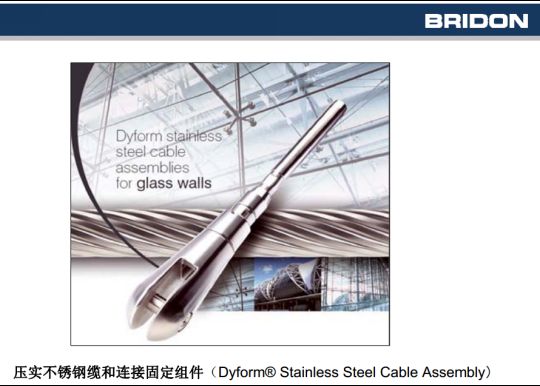 BRIDON

Dyform stainless steel cable assemblies for glass walls

压实不锈钢缆和连接固定组件（Dyform® Stainless Steel Cable Assembly）